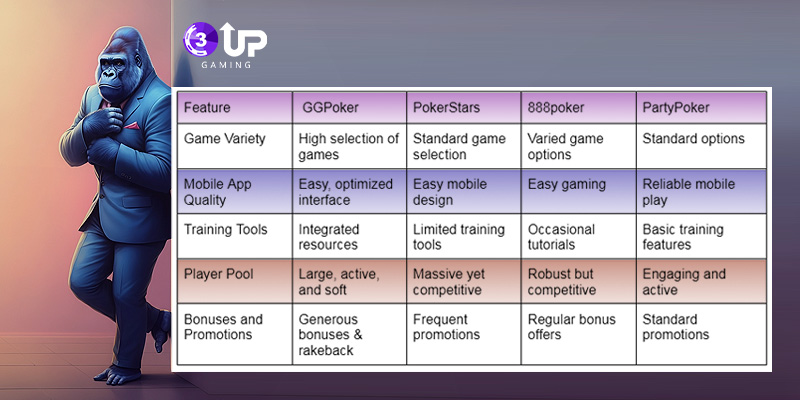 3 UP GAMING

| Feature | GGPoker | PokerStars | 888poker | PartyPoker |
|---|---|---|---|---|
| Game Variety | High selection of games | Standard game selection | Varied game options | Standard options |
| Mobile App Quality | Easy, optimized interface | Easy mobile design | Easy gaming | Reliable mobile play |
| Training Tools | Integrated resources | Limited training tools | Occasional tutorials | Basic training features |
| Player Pool | Large, active, and soft | Massive yet competitive | Robust but competitive | Engaging and active |
| Bonuses and Promotions | Generous bonuses & rakeback | Frequent promotions | Regular bonus offers | Standard promotions |